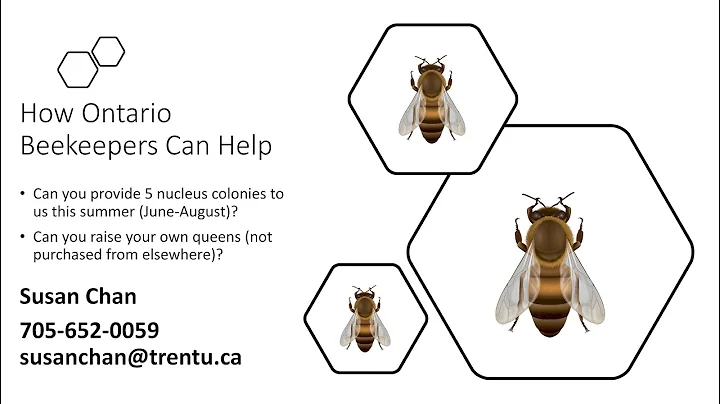 How Ontario Beekeepers Can Help

• Can you provide 5 nucleus colonies to us this summer (June-August)?

• Can you raise your own queens (not purchased from elsewhere)?

Susan Chan

705-652-0059

susanchan@trentu.ca